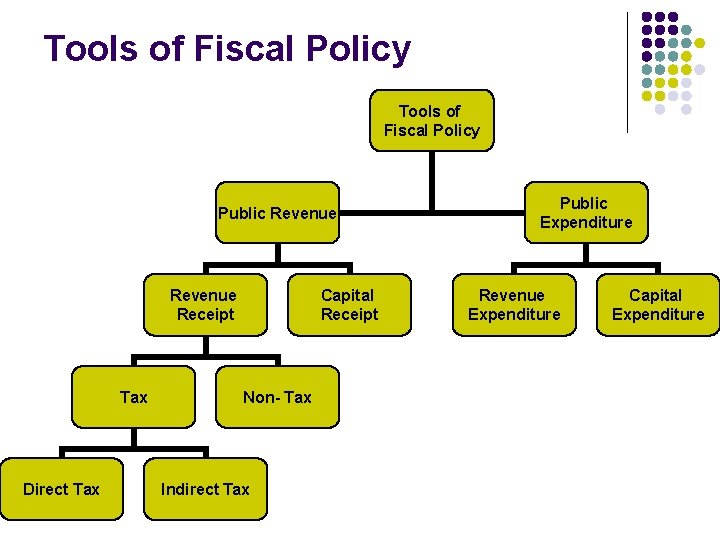 Tools of Fiscal Policy

Tools of Fiscal Policy

Public Revenue

Public Expenditure

Revenue Receipt

Capital Receipt

Revenue Expenditure

Capital Expenditure

Tax

Non- Tax

Direct Tax

Indirect Tax